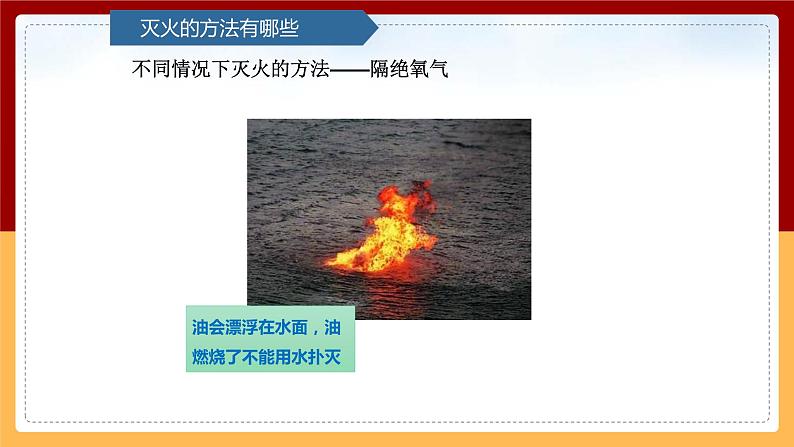 灭火的方法有哪些

不同情况下灭火的方法——隔绝氧气

油会漂浮在水面，油燃烧了不能用水扑灭